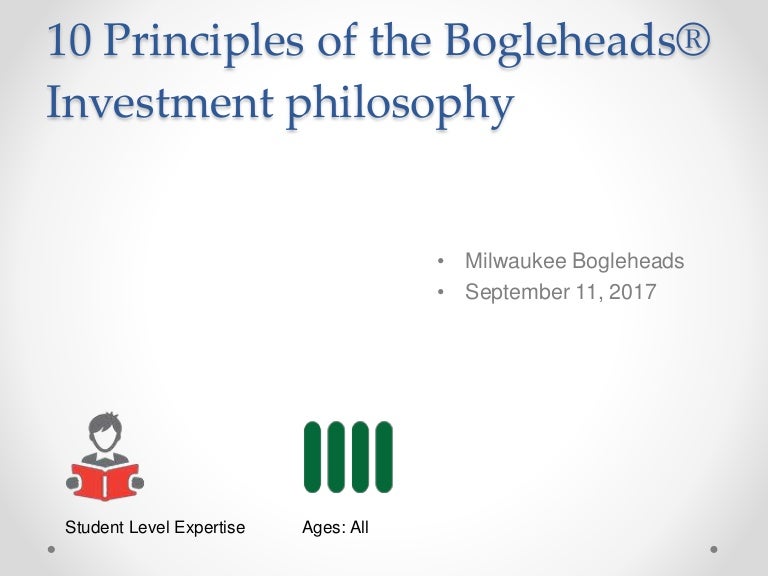 10 Principles of the Bogleheads® Investment philosophy

• Milwaukee Bogleheads
• September 11, 2017

Student Level Expertise

Ages: All